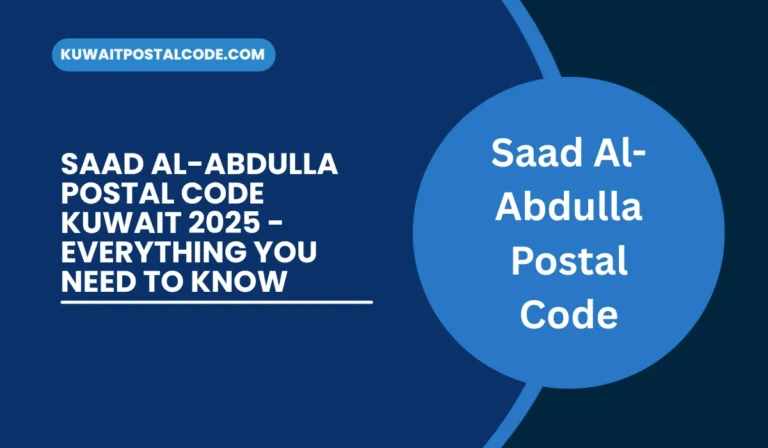 KUWAITPOSTALCODE.COM

SAAD AL-ABDULLA POSTAL CODE KUWAIT 2025 - EVERYTHING YOU NEED TO KNOW

Saad Al-Abdulla Postal Code